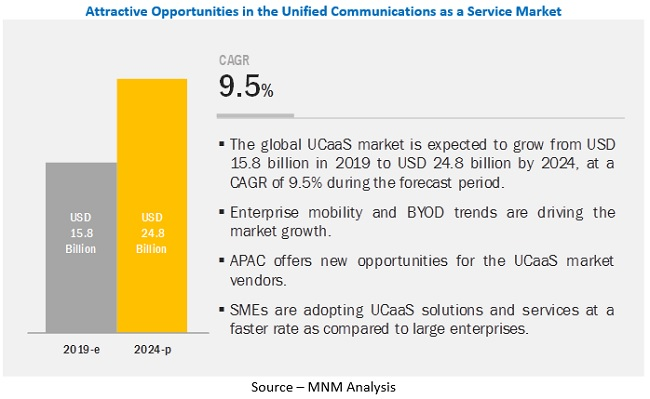 Attractive Opportunities in the Unified Communications as a Service Market

USD
15.8
Billion

USD
24.8
Billion

2019-e

2024-p

CAGR

9.5%

▪ The global UCaaS market is expected to grow from USD 15.8 billion in 2019 to USD 24.8 billion by 2024, at a CAGR of 9.5% during the forecast period.

▪ Enterprise mobility and BYOD trends are driving the market growth.

▪ APAC offers new opportunities for the UCaaS market vendors.

▪ SMEs are adopting UCaaS solutions and services at a faster rate as compared to large enterprises.

Source – MNM Analysis